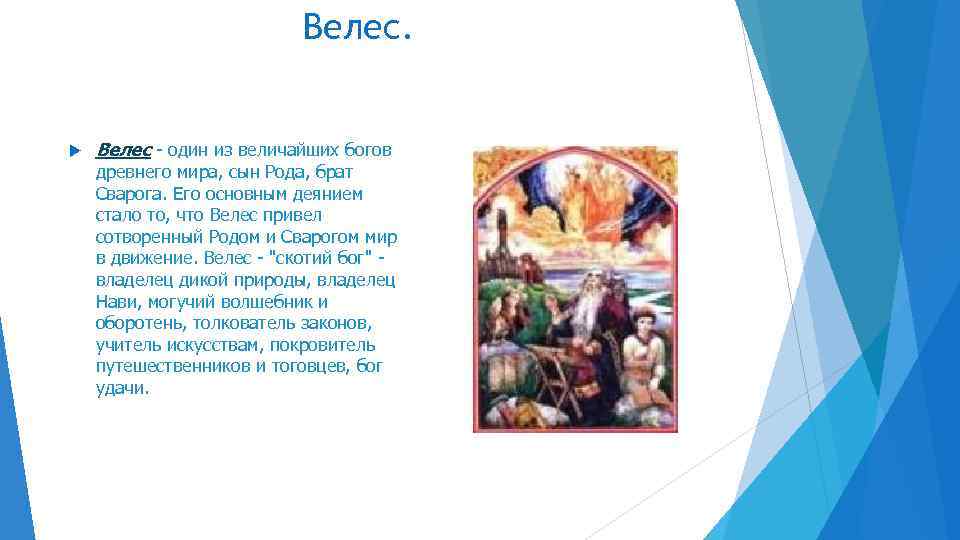 Велес.

Велес - один из величайших богов древнего мира, сын Рода, брат Сварога. Его основным деянием стало то, что Велес привел сотворенный Родом и Сварогом мир в движение. Велес - "скотий бог" - владелец дикой природы, владелец Нави, могучий волшебник и оборотень, толкователь законов, учитель искусствам, покровитель путешественников и тоговцев, бог удачи.